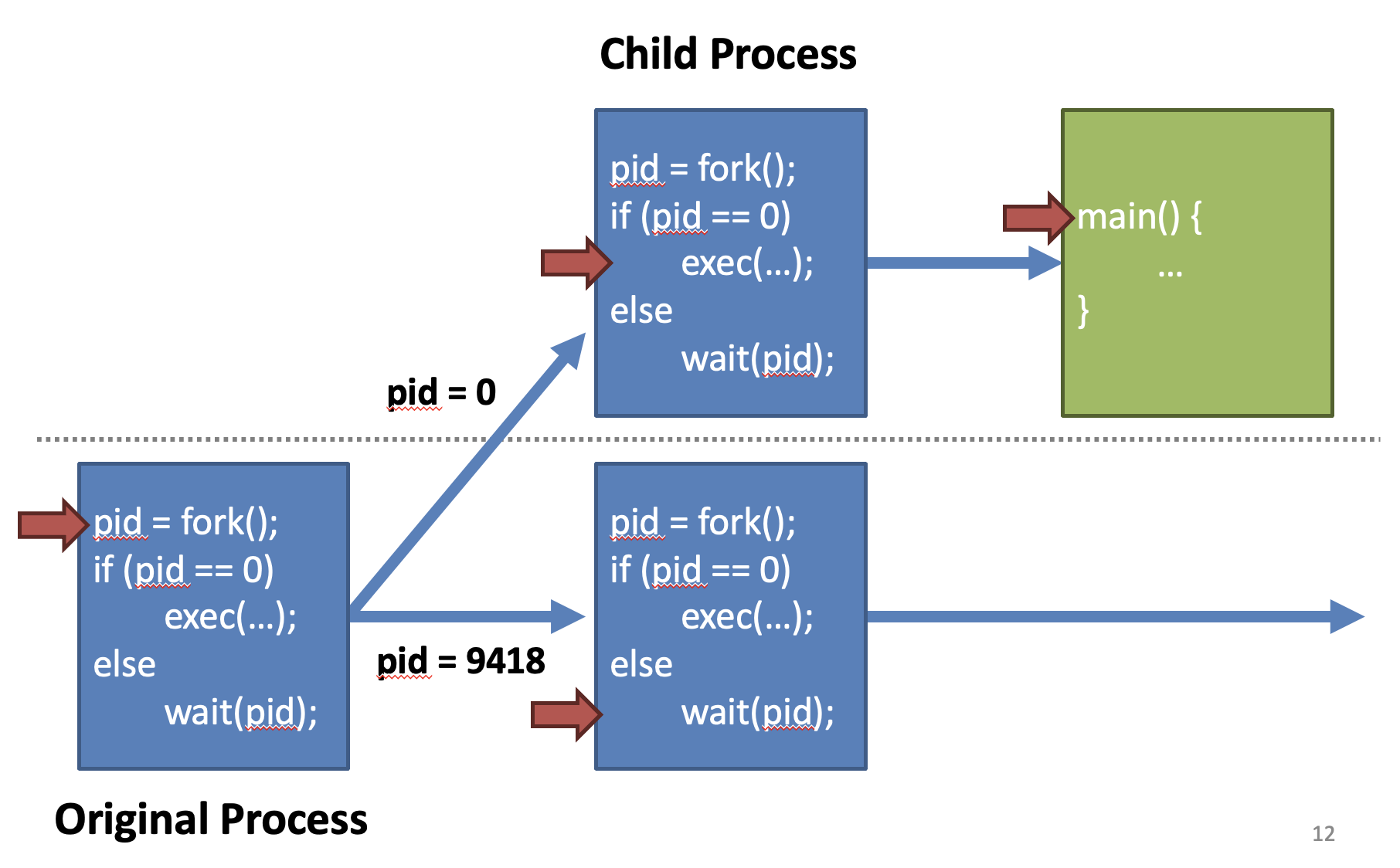 Child Process

pid = fork();
if (pid == 0)
exec(…);
else
wait(pid);

main() {
…
}

pid = 0

pid = fork();
if (pid == 0)
exec(…);
else
wait(pid);

pid = 9418

pid = fork();
if (pid == 0)
exec(…);
else
wait(pid);

Original Process

12